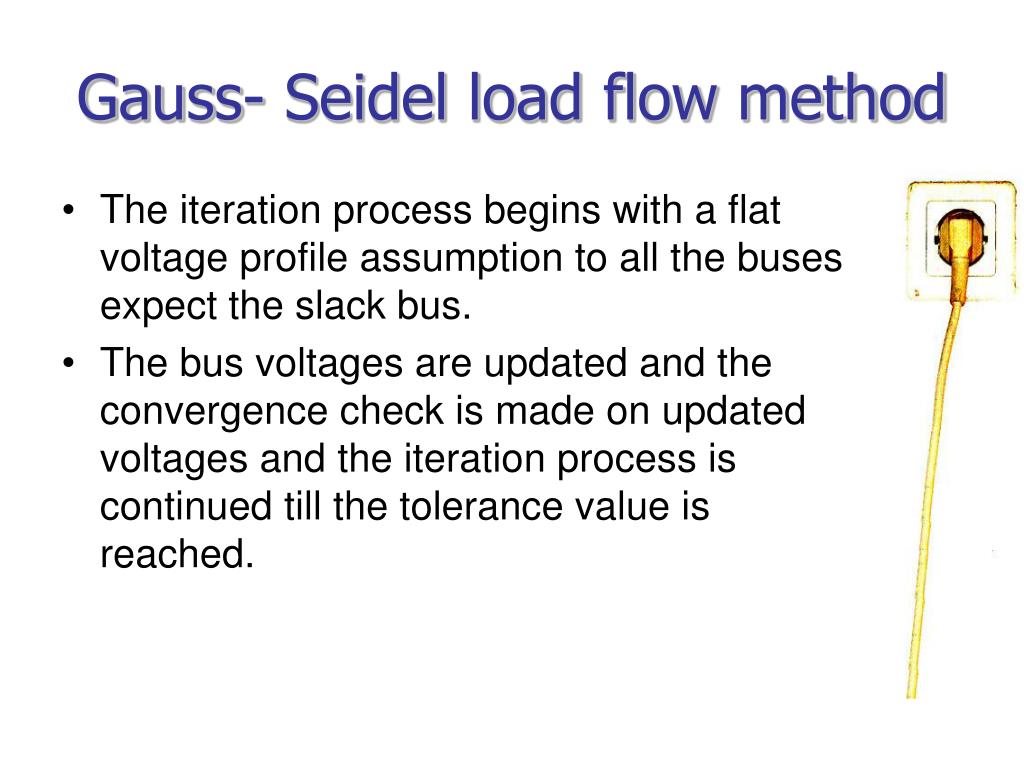 Gauss- Seidel load flow method

• The iteration process begins with a flat voltage profile assumption to all the buses expect the slack bus.

• The bus voltages are updated and the convergence check is made on updated voltages and the iteration process is continued till the tolerance value is reached.